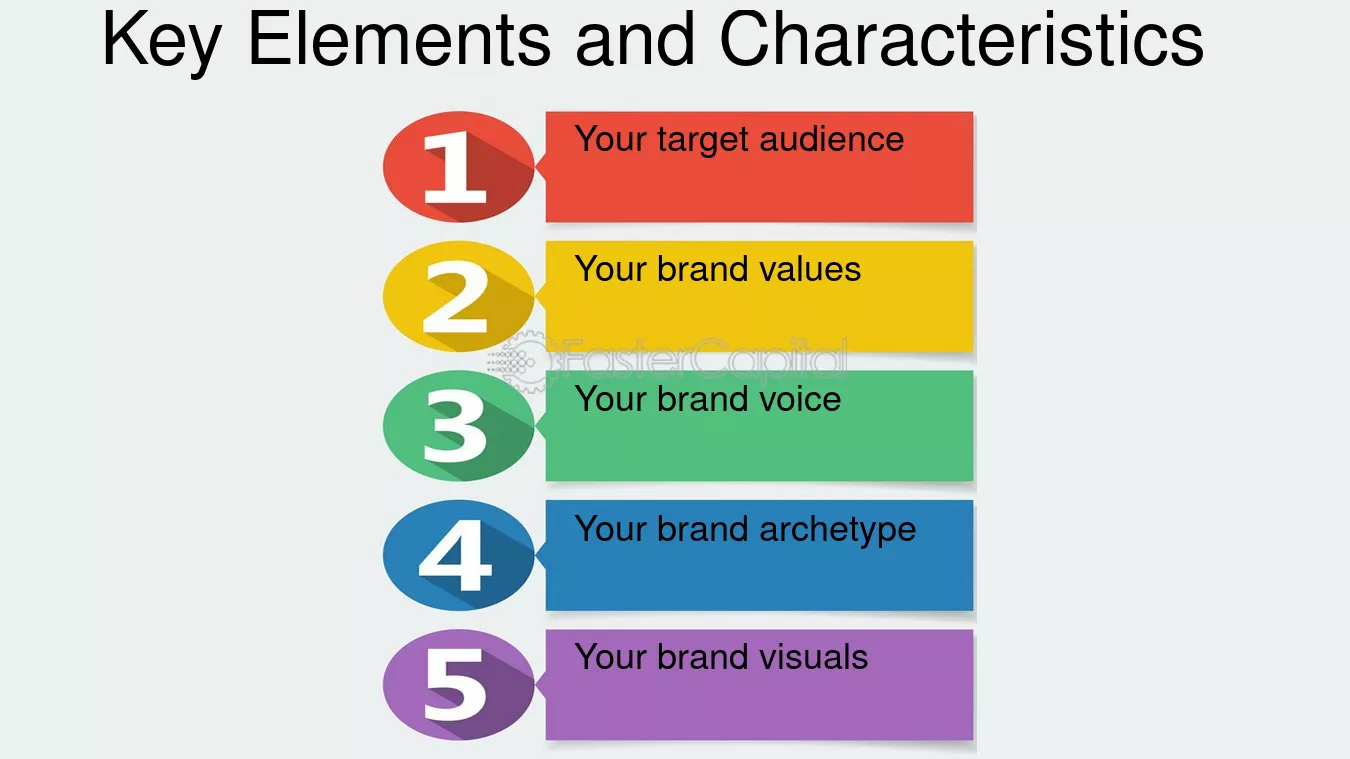 Key Elements and Characteristics

1
Your target audience

2
Your brand values

FasterCapital

3
Your brand voice

4
Your brand archetype

5
Your brand visuals